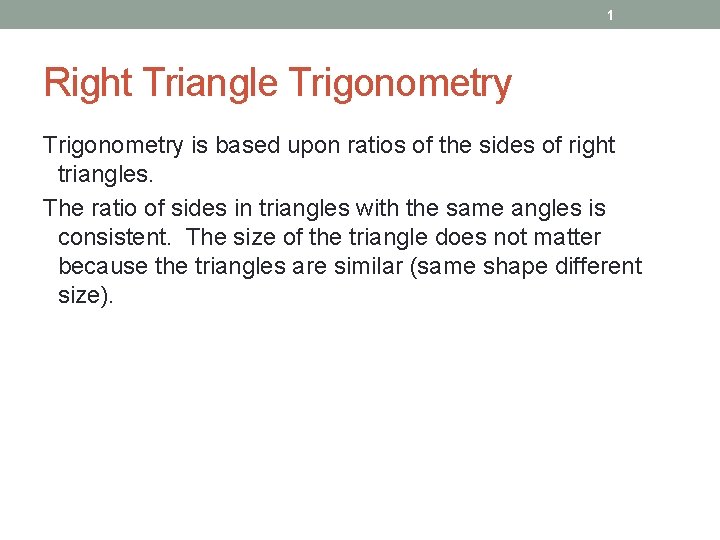 1

Right Triangle Trigonometry

Trigonometry is based upon ratios of the sides of right triangles.

The ratio of sides in triangles with the same angles is consistent. The size of the triangle does not matter because the triangles are similar (same shape different size).